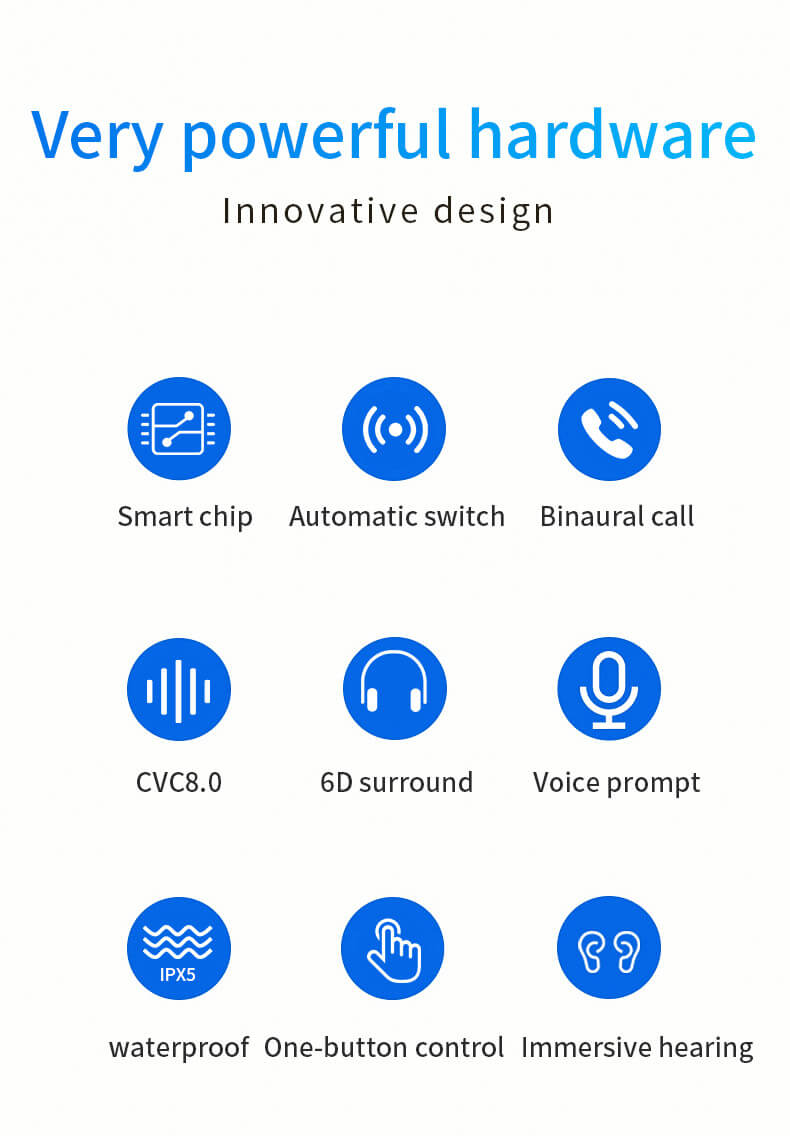 Very powerful hardware

Innovative design

Smart chip

Automatic switch

Binaural call

CVC8.0

6D surround

Voice prompt

IPX5

waterproof

One-button control

Immersive hearing